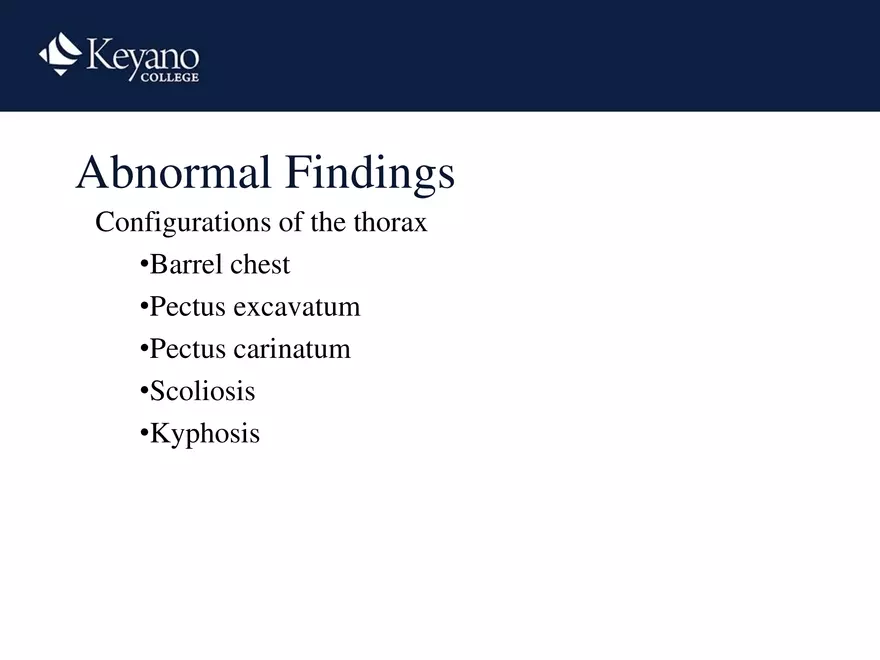 Keyano COLLEGE

Abnormal Findings

Configurations of the thorax

•Barrel chest

•Pectus excavatum

•Pectus carinatum

•Scoliosis

•Kyphosis